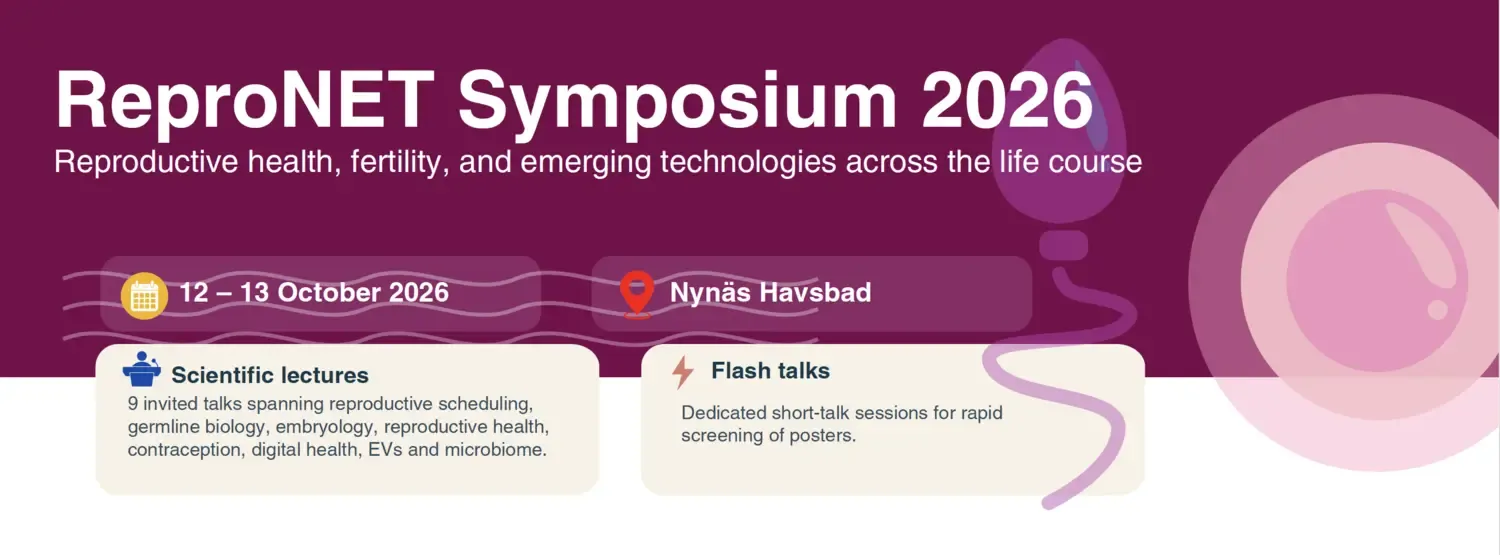 ReproNET Symposium 2026

Reproductive health, fertility, and emerging technologies across the life course

12 – 13 October 2026

Nynäs Havsbad

Scientific lectures

9 invited talks spanning reproductive scheduling, germline biology, embryology, reproductive health, contraception, digital health, EVs and microbiome.

Flash talks

Dedicated short-talk sessions for rapid screening of posters.